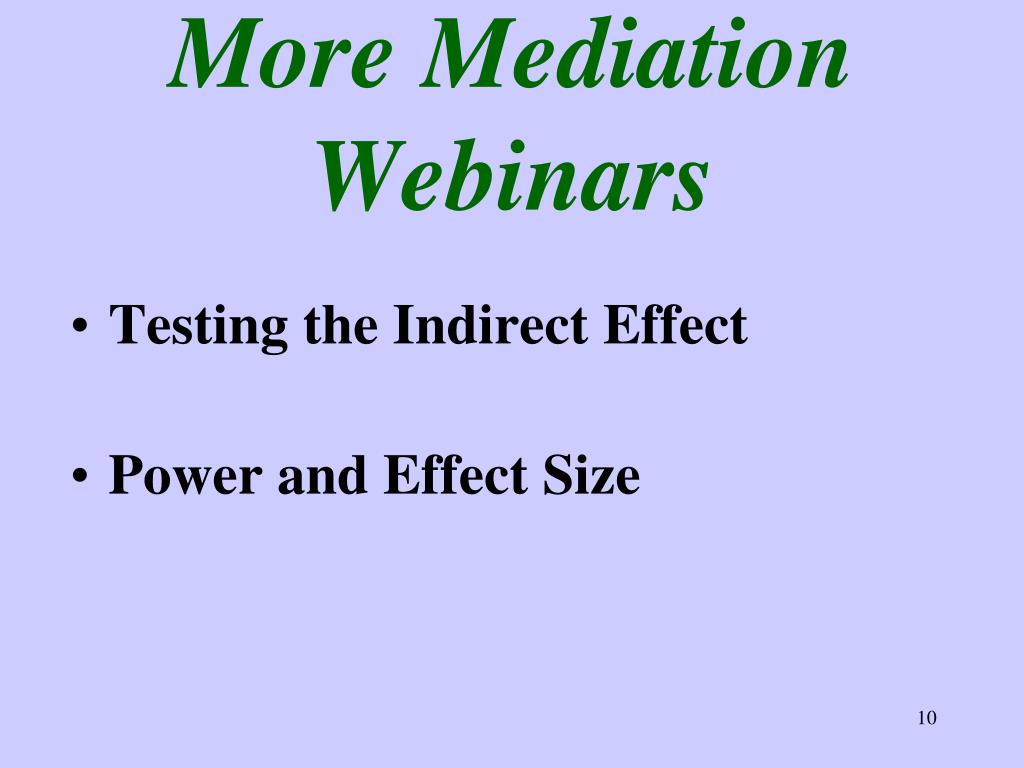 More Mediation Webinars

• Testing the Indirect Effect

• Power and Effect Size

10